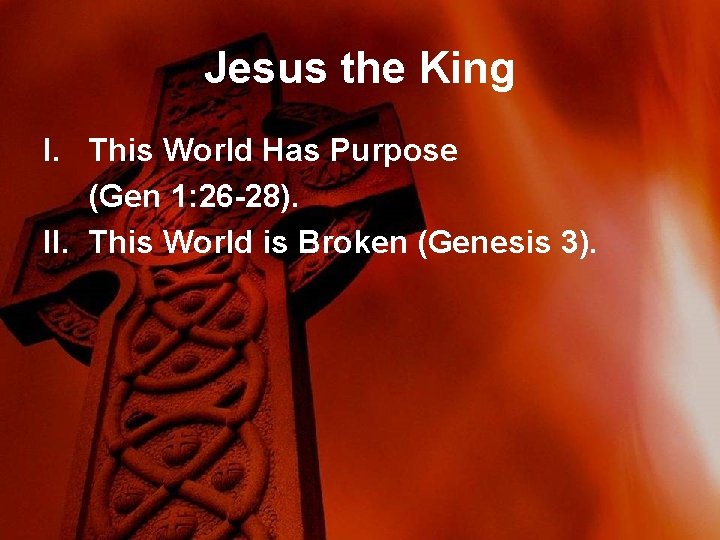 Jesus the King

I. This World Has Purpose (Gen 1:26-28).
II. This World is Broken (Genesis 3).